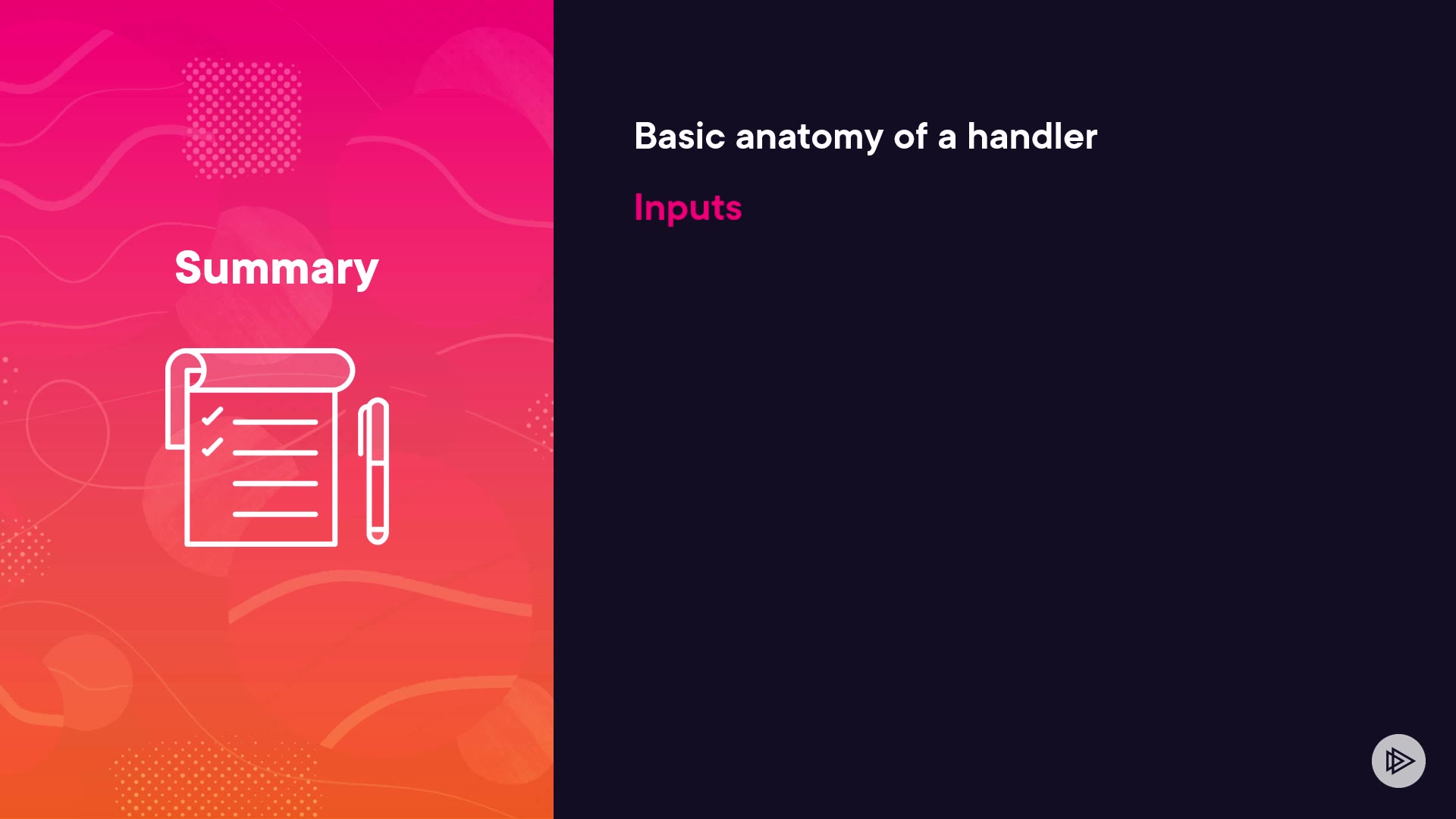 Summary

Basic anatomy of a handler

Inputs